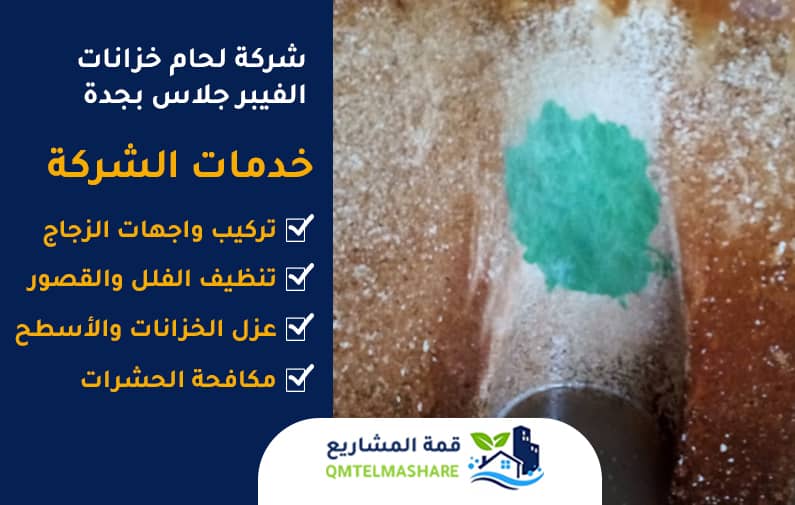 شركة لحام خزانات الفيبر جلاس بجدة

خدمات الشركة

تركيب واجهات الزجاج
تنظيف الفلل والقصور
عزل الخزانات والأسطح
مكافحة الحشرات

قمة المشاريع
QMTELMASHARE